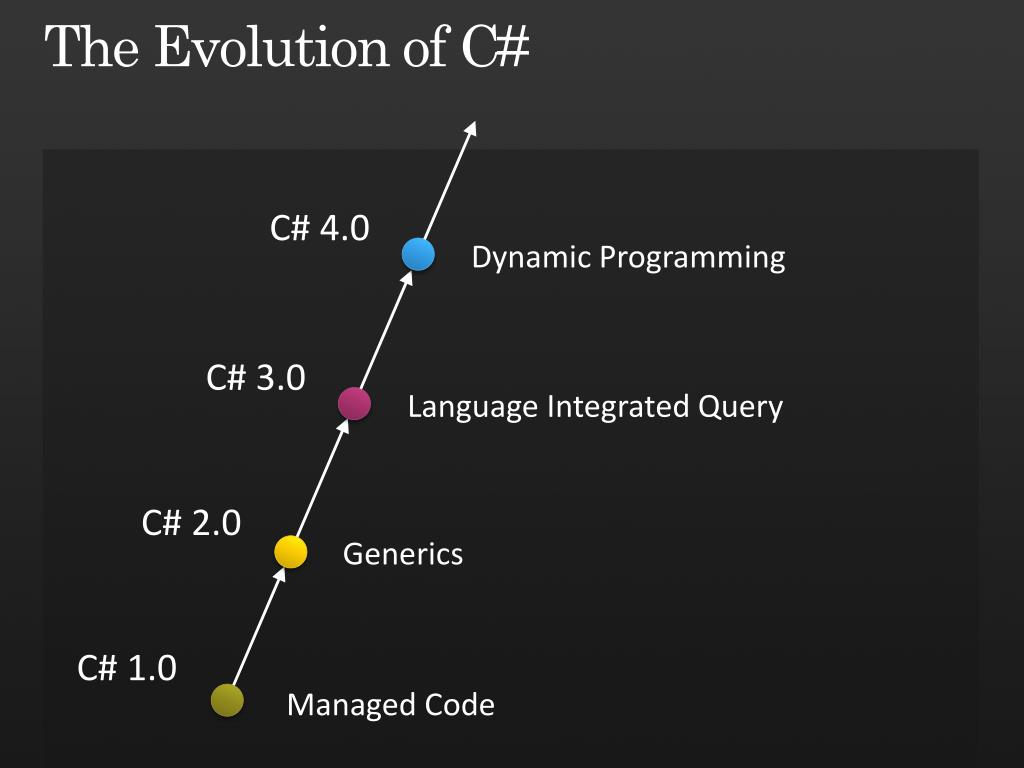 The Evolution of C#

C# 4.0

Dynamic Programming

C# 3.0

Language Integrated Query

C# 2.0

Generics

C# 1.0

Managed Code